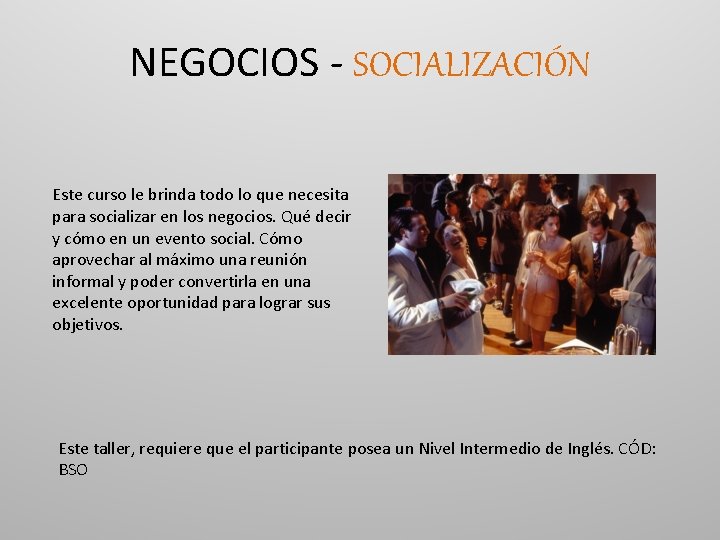 NEGOCIOS - SOCIALIZACIÓN

Este curso le brinda todo lo que necesita para socializar en los negocios. Qué decir y cómo en un evento social. Cómo aprovechar al máximo una reunión informal y poder convertirla en una excelente oportunidad para lograr sus objetivos.

Este taller, requiere que el participante posea un Nivel Intermedio de Inglés. CÓD: BSO